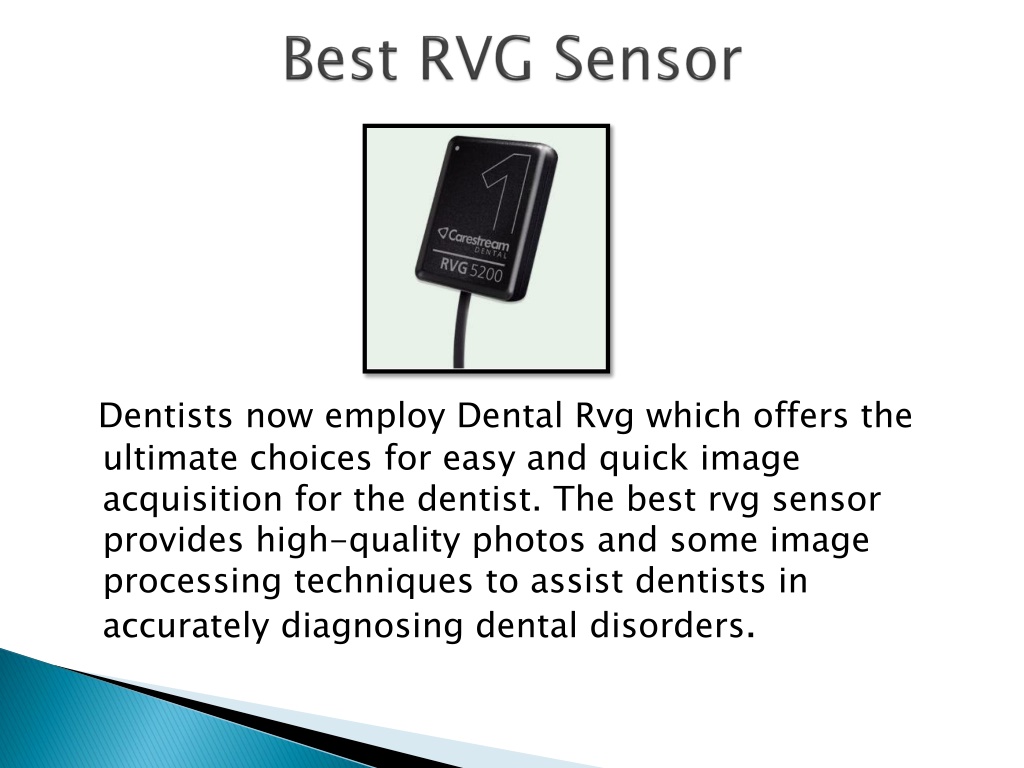 Best RVG Sensor

1
Carestream DENTAL
RVG 5200

Dentists now employ Dental Rvg which offers the ultimate choices for easy and quick image acquisition for the dentist. The best rvg sensor provides high-quality photos and some image processing techniques to assist dentists in accurately diagnosing dental disorders.